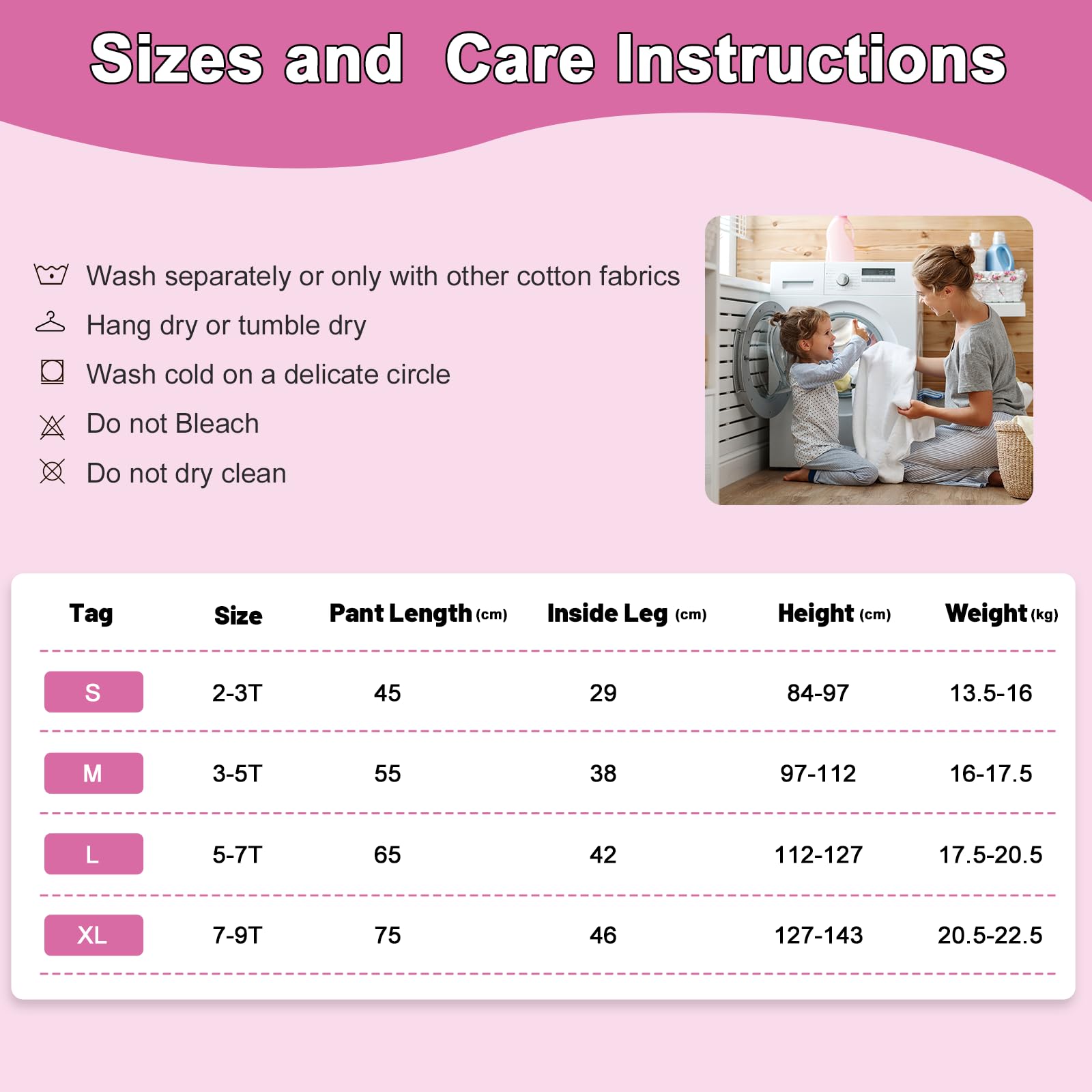 Sizes and Care Instructions

Wash separately or only with other cotton fabrics

Hang dry or tumble dry

Wash cold on a delicate circle

Do not Bleach

Do not dry clean

| Tag | Size | Pant Length (cm) | Inside Leg (cm) | Height (cm) | Weight (kg) |
|---|---|---|---|---|---|
| S | 2-3T | 45 | 29 | 84-97 | 13.5-16 |
| M | 3-5T | 55 | 38 | 97-112 | 16-17.5 |
| L | 5-7T | 65 | 42 | 112-127 | 17.5-20.5 |
| XL | 7-9T | 75 | 46 | 127-143 | 20.5-22.5 |